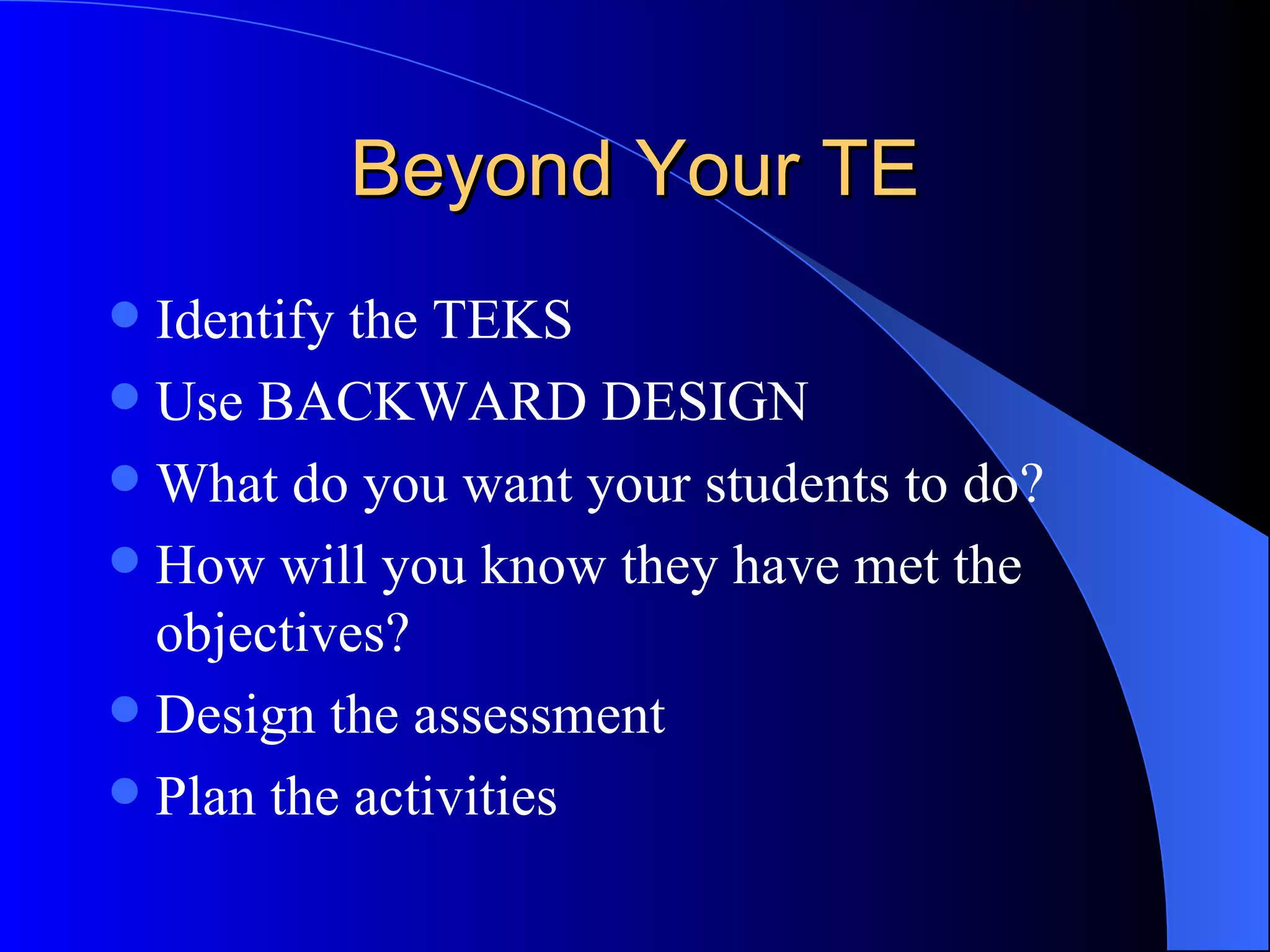 Beyond Your TE

- Identify the TEKS
- Use BACKWARD DESIGN
- What do you want your students to do?
- How will you know they have met the objectives?
- Design the assessment
- Plan the activities